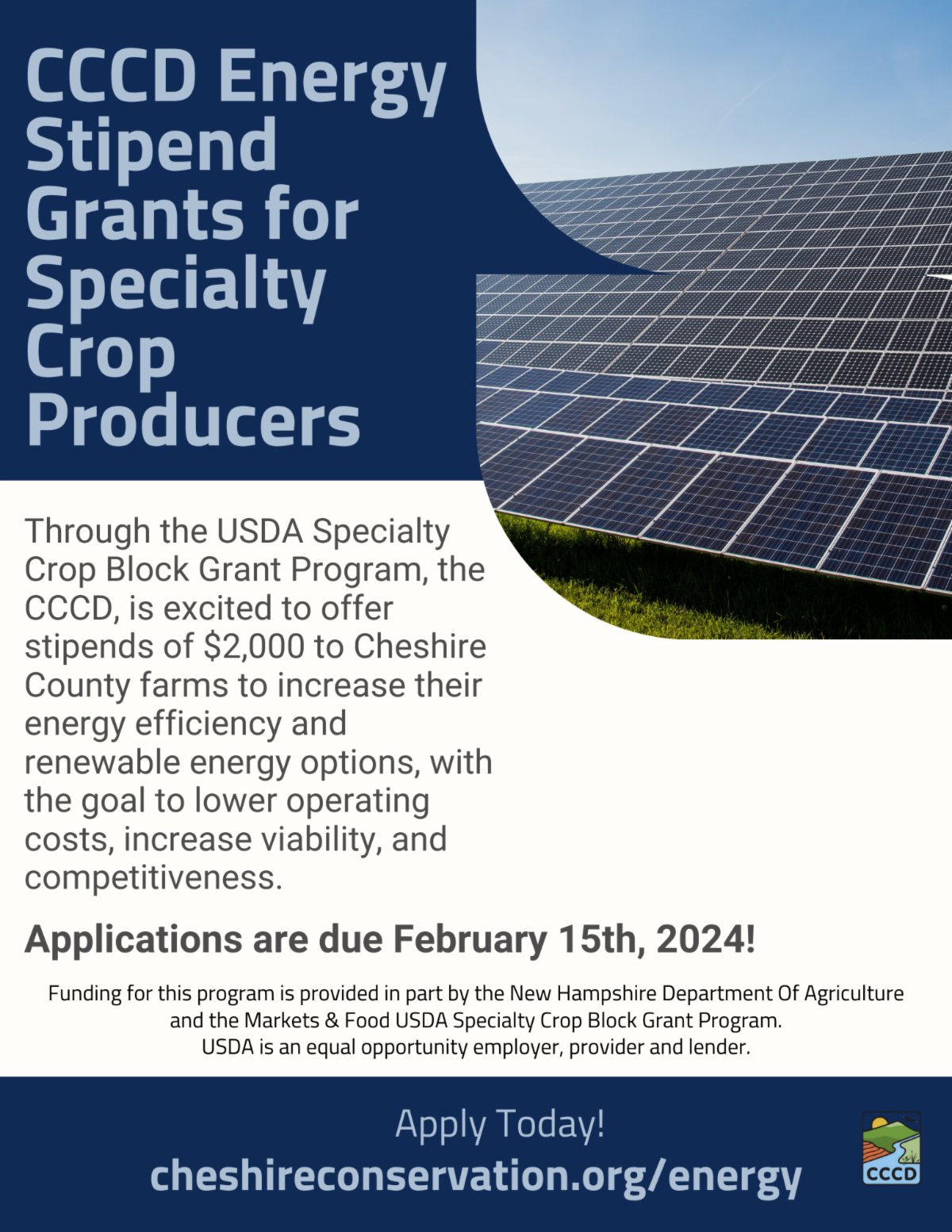 CCCD Energy Stipend Grants for Specialty Crop Producers

Through the USDA Specialty Crop Block Grant Program, the CCCD, is excited to offer stipends of $2,000 to Cheshire County farms to increase their energy efficiency and renewable energy options, with the goal to lower operating costs, increase viability, and competitiveness.

Applications are due February 15th, 2024!

Funding for this program is provided in part by the New Hampshire Department Of Agriculture and the Markets & Food USDA Specialty Crop Block Grant Program.
USDA is an equal opportunity employer, provider and lender.

Apply Today!
cheshireconservation.org/energy

CCCD